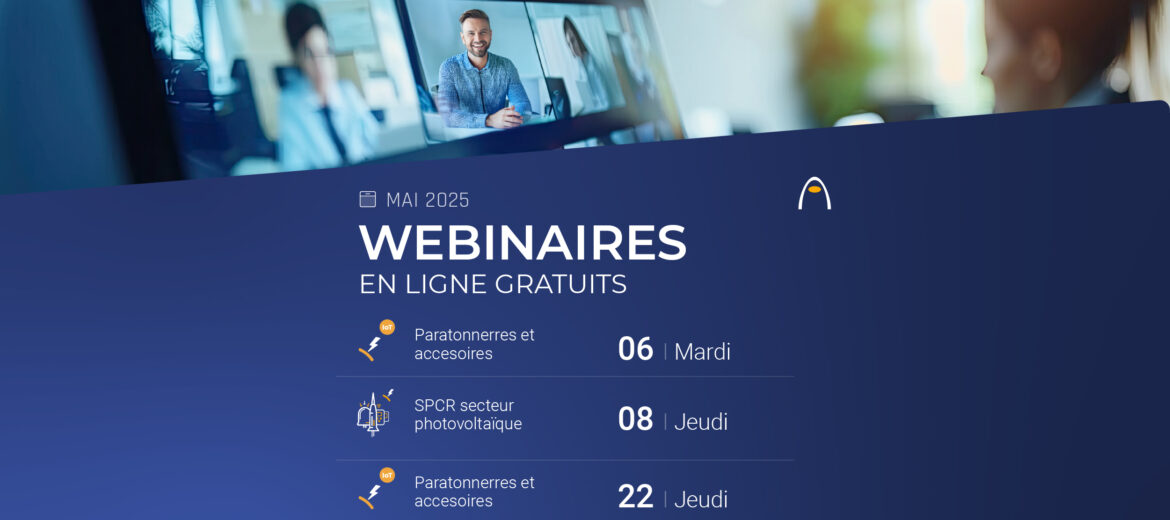 MAI 2025
WEBINAIRES
EN LIGNE GRATUITS

IoT
Paratonnerres et accesoires
06 | Mardi

SPCR secteur photovoltaïque
08 | Jeudi

IoT
Paratonnerres et accesoires
22 | Jeudi